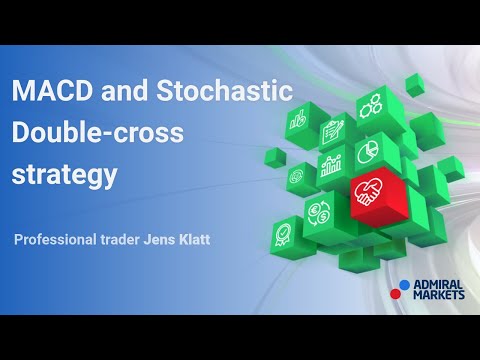 MACD and Stochastic Double-cross strategy

Professional trader Jens Klatt

ADMIRAL MARKETS